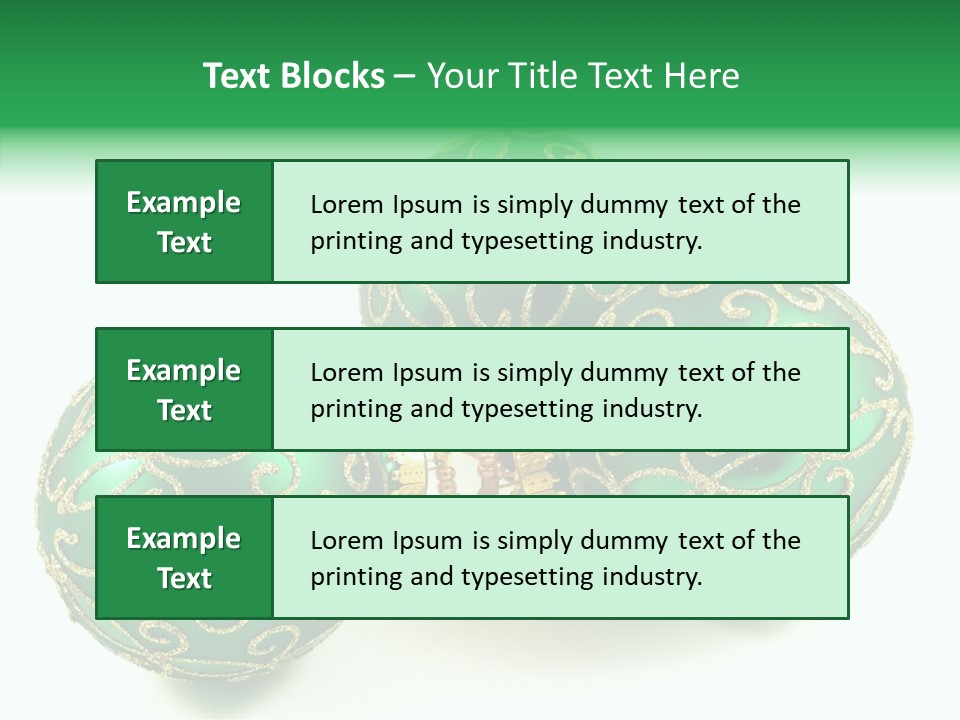 Text Blocks – Your Title Text Here

Example Text

Lorem Ipsum is simply dummy text of the printing and typesetting industry.

Example Text

Lorem Ipsum is simply dummy text of the printing and typesetting industry.

Example Text

Lorem Ipsum is simply dummy text of the printing and typesetting industry.